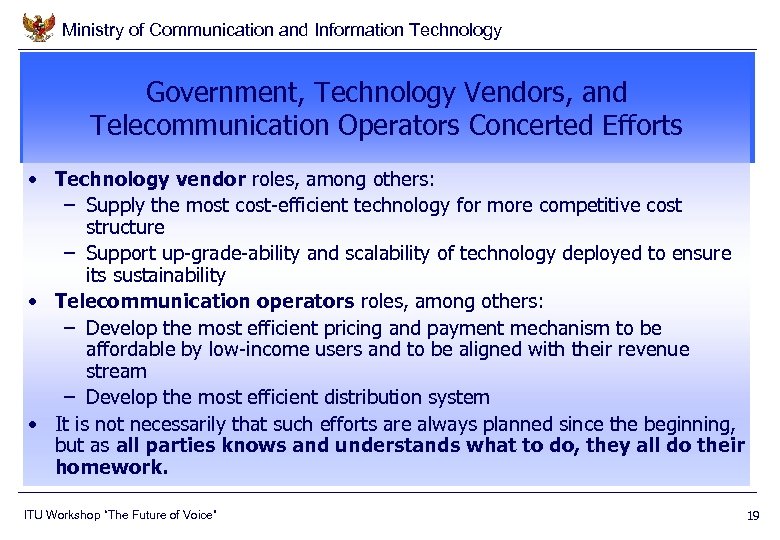 Ministry of Communication and Information Technology

Government, Technology Vendors, and Telecommunication Operators Concerted Efforts

• Technology vendor roles, among others:
  – Supply the most cost-efficient technology for more competitive cost structure
  – Support up-grade-ability and scalability of technology deployed to ensure its sustainability
• Telecommunication operators roles, among others:
  – Develop the most efficient pricing and payment mechanism to be affordable by low-income users and to be aligned with their revenue stream
  – Develop the most efficient distribution system
• It is not necessarily that such efforts are always planned since the beginning, but as all parties knows and understands what to do, they all do their homework.

ITU Workshop "The Future of Voice"

19